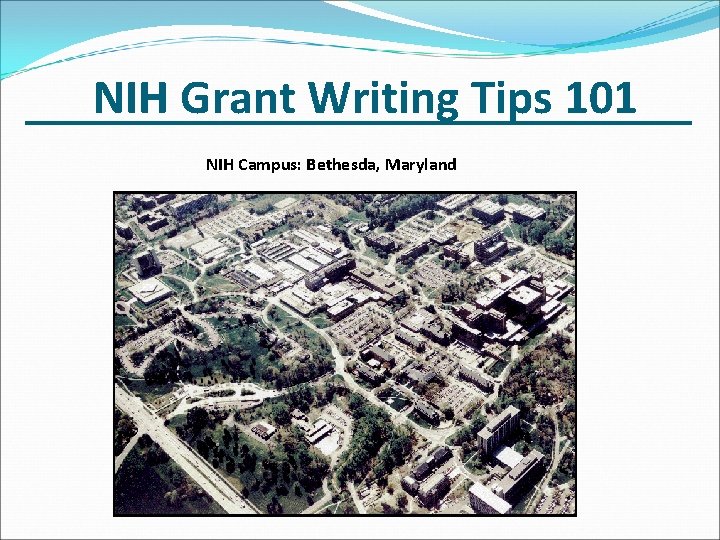 NIH Grant Writing Tips 101

NIH Campus: Bethesda, Maryland